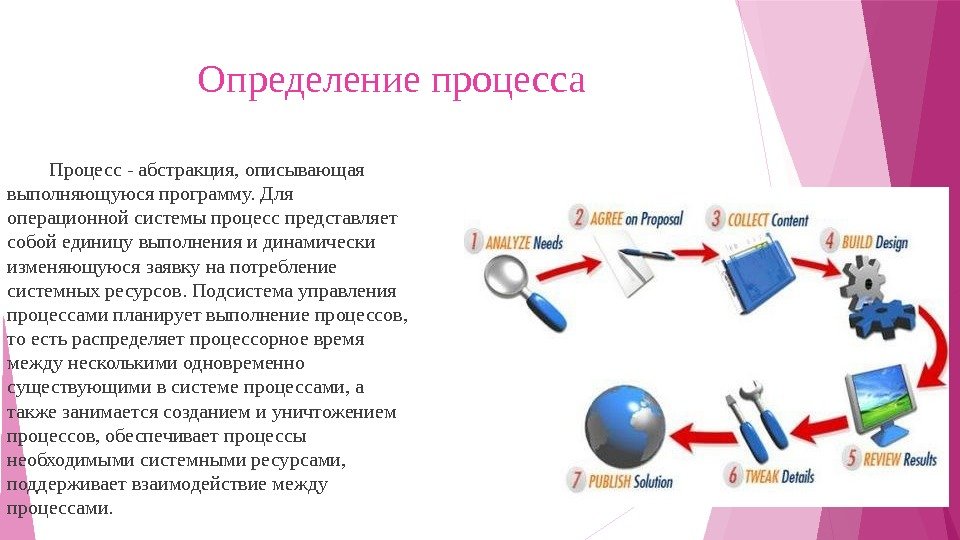 Определение процесса

Процесс - абстракция, описывающая выполняющуюся программу. Для операционной системы процесс представляет собой единицу выполнения и динамически изменяющуюся заявку на потребление системных ресурсов. Подсистема управления процессами планирует выполнение процессов, то есть распределяет процессорное время между несколькими одновременно существующими в системе процессами, а также занимается созданием и уничтожением процессов, обеспечивает процессы необходимыми системными ресурсами, поддерживает взаимодействие между процессами.

1 ANALYZE Needs
2 AGREE on Proposal
3 COLLECT Content
4 BUILD Design
5 REVIEW Results
6 TWEAK Details
7 PUBLISH Solution